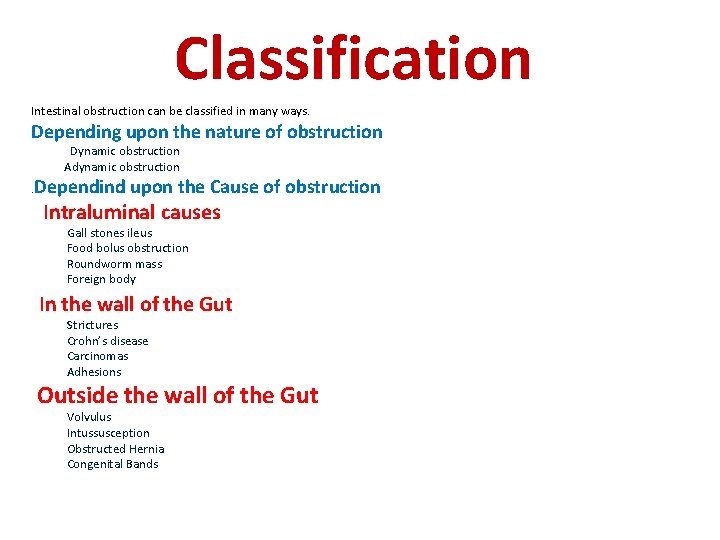 Classification

Intestinal obstruction can be classified in many ways.

Depending upon the nature of obstruction

Dynamic obstruction

Adynamic obstruction

.Dependind upon the Cause of obstruction

Intraluminal causes

Gall stones ileus

Food bolus obstruction

Roundworm mass

Foreign body

In the wall of the Gut

Strictures

Crohn's disease

Carcinomas

Adhesions

Outside the wall of the Gut

Volvulus

Intussusception

Obstructed Hernia

Congenital Bands